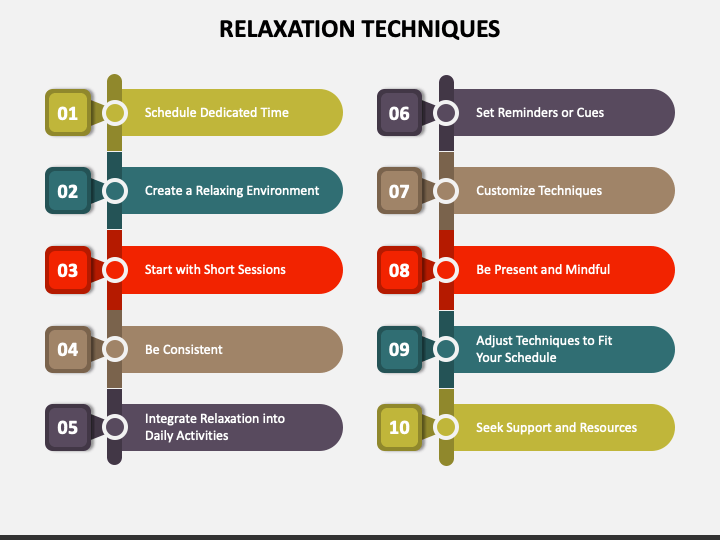 RELAXATION TECHNIQUES

01 Schedule Dedicated Time

02 Create a Relaxing Environment

03 Start with Short Sessions

04 Be Consistent

05 Integrate Relaxation into Daily Activities

06 Set Reminders or Cues

07 Customize Techniques

08 Be Present and Mindful

09 Adjust Techniques to Fit Your Schedule

10 Seek Support and Resources